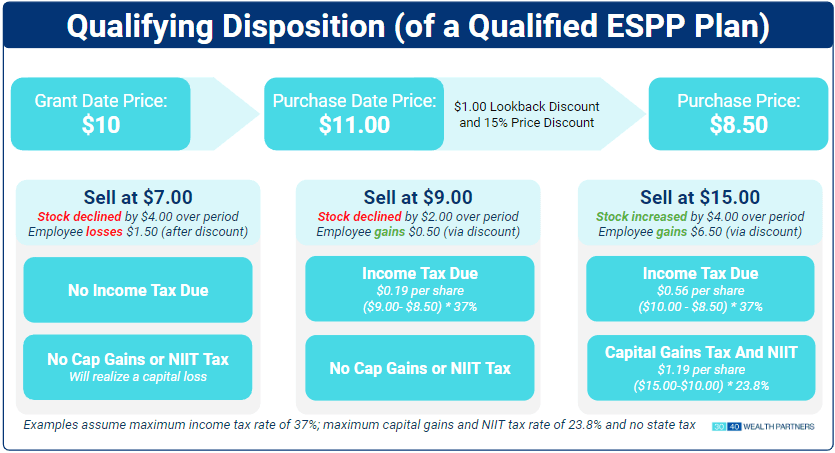 Qualifying Disposition (of a Qualified ESPP Plan)

Grant Date Price:
$10

Purchase Date Price:
$11.00

$1.00 Lookback Discount and 15% Price Discount

Purchase Price:
$8.50

Sell at $7.00
Stock declined by $4.00 over period
Employee losses $1.50 (after discount)

No Income Tax Due

No Cap Gains or NIIT Tax
Will realize a capital loss

Sell at $9.00
Stock declined by $2.00 over period
Employee gains $0.50 (via discount)

Income Tax Due
$0.19 per share
($9.00- $8.50) * 37%

No Cap Gains or NIIT Tax

Sell at $15.00
Stock increased by $4.00 over period
Employee gains $6.50 (via discount)

Income Tax Due
$0.56 per share
($10.00 - $8.50) * 37%

Capital Gains Tax And NIIT
$1.19 per share
($15.00-$10.00) * 23.8%

Examples assume maximum income tax rate of 37%; maximum capital gains and NIIT tax rate of 23.8% and no state tax

30 40 WEALTH PARTNERS